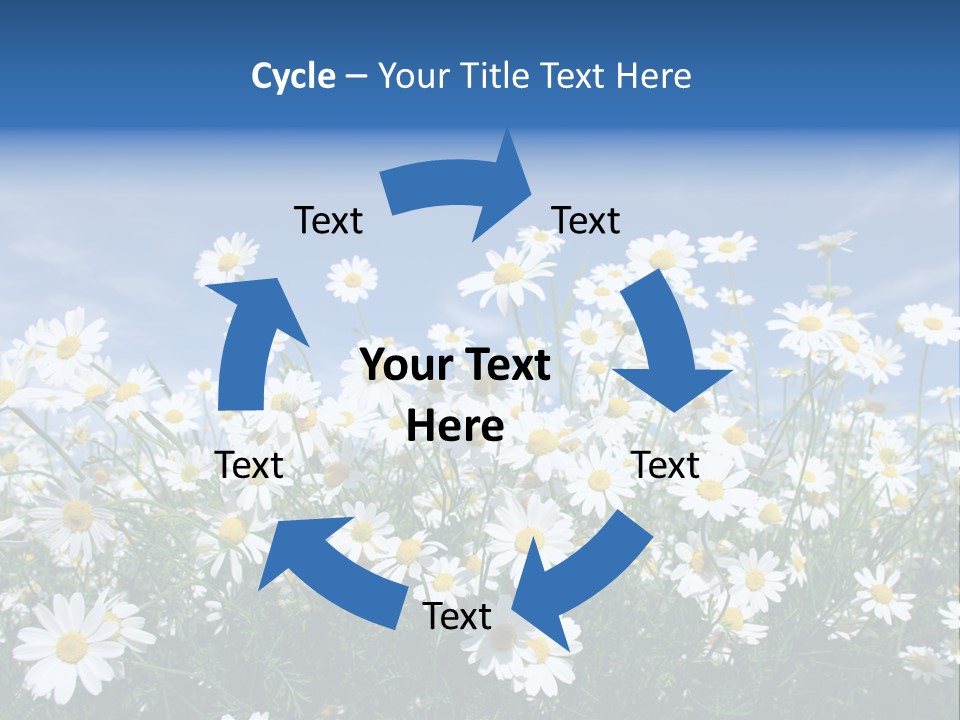 Cycle – Your Title Text Here

Text

Text

Your Text Here

Text

Text

Text